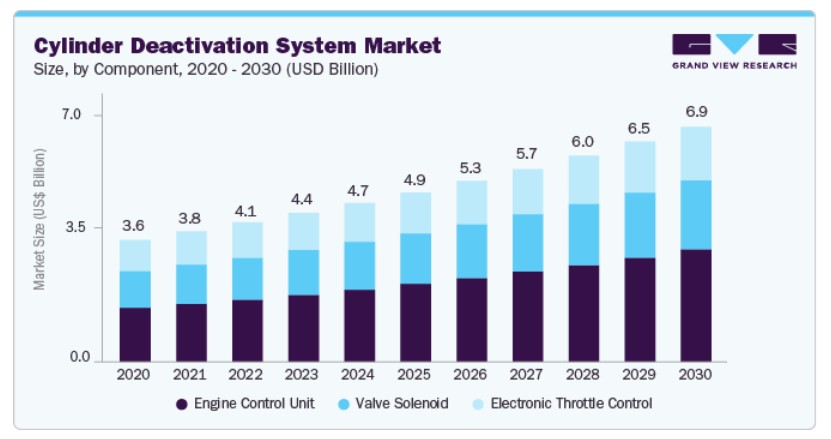 Cylinder Deactivation System Market
Size, by Component, 2020 - 2030 (USD Billion)

GRAND VIEW RESEARCH

Market Size (US$ Billion)

7.0
3.5
0.0

3.6
3.8
4.1
4.4
4.7
4.9
5.3
5.7
6.0
6.5
6.9

2020
2021
2022
2023
2024
2025
2026
2027
2028
2029
2030

Engine Control Unit
Valve Solenoid
Electronic Throttle Control